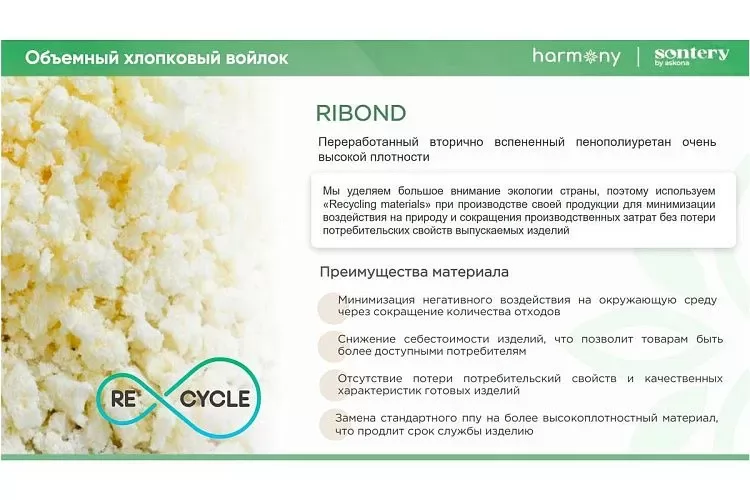 Объемный хлопковый войлок

harmony | sontery by askona

RIBOND

Переработанный вторично вспененный пенополиуретан очень высокой плотности

Мы уделяем большое внимание экологии страны, поэтому используем «Recycling materials» при производстве своей продукции для минимизации воздействия на природу и сокращения производственных затрат без потери потребительских свойств выпускаемых изделий

Преимущества материала

Минимизация негативного воздействия на окружающую среду через сокращение количества отходов

Снижение себестоимости изделий, что позволит товарам быть более доступными потребителям

Отсутствие потери потребительский свойств и качественных характеристик готовых изделий

Замена стандартного ппу на более высокоплотностный материал, что продлит срок службы изделию

RE CYCLE